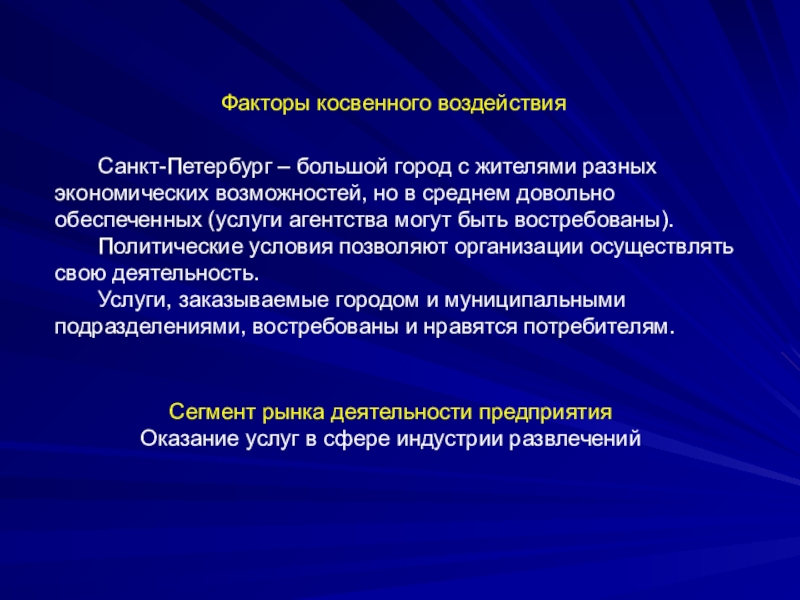 Факторы косвенного воздействия

Санкт-Петербург – большой город с жителями разных экономических возможностей, но в среднем довольно обеспеченных (услуги агентства могут быть востребованы).

Политические условия позволяют организации осуществлять свою деятельность.

Услуги, заказываемые городом и муниципальными подразделениями, востребованы и нравятся потребителям.

Сегмент рынка деятельности предприятия
Оказание услуг в сфере индустрии развлечений